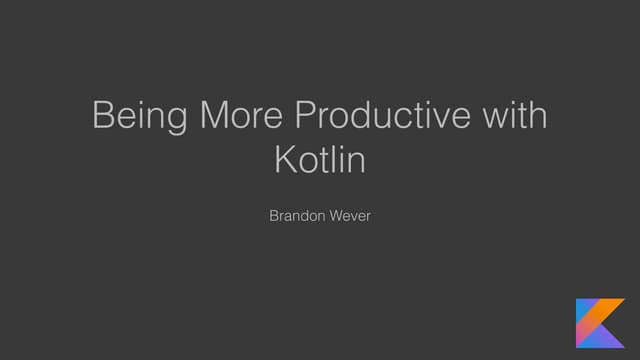 Being More Productive with Kotlin

Brandon Wever